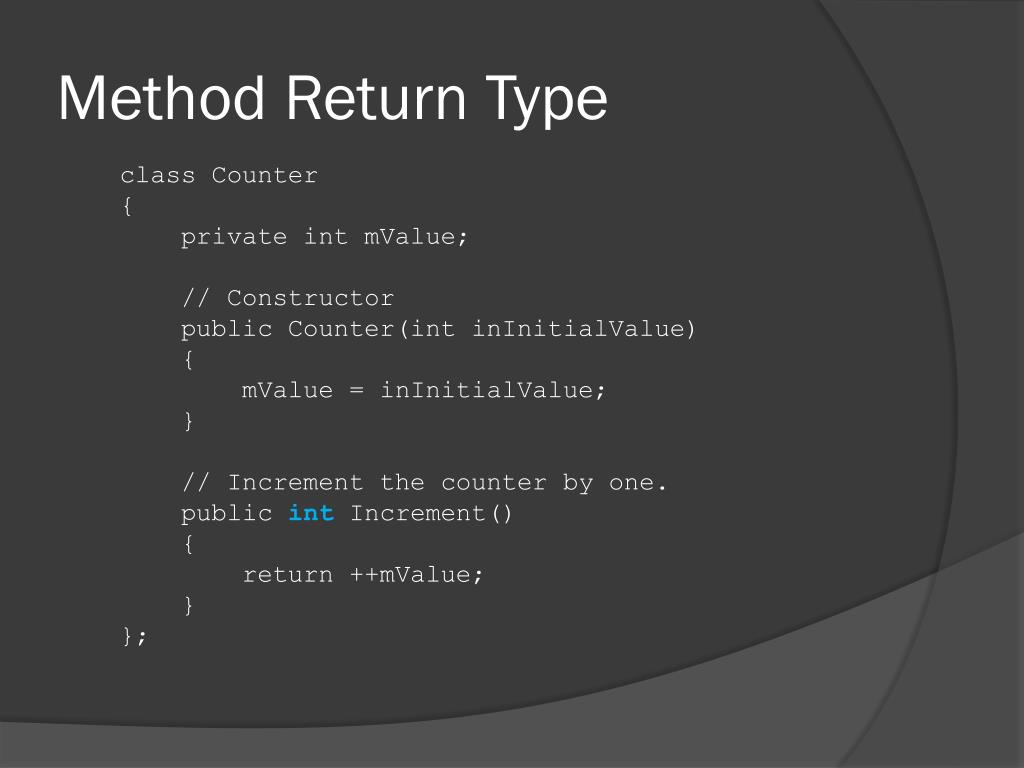 Method Return Type

class Counter
{
    private int mValue;

    // Constructor
    public Counter(int inInitialValue)
    {
        mValue = inInitialValue;
    }

    // Increment the counter by one.
    public int Increment()
    {
        return ++mValue;
    }
};